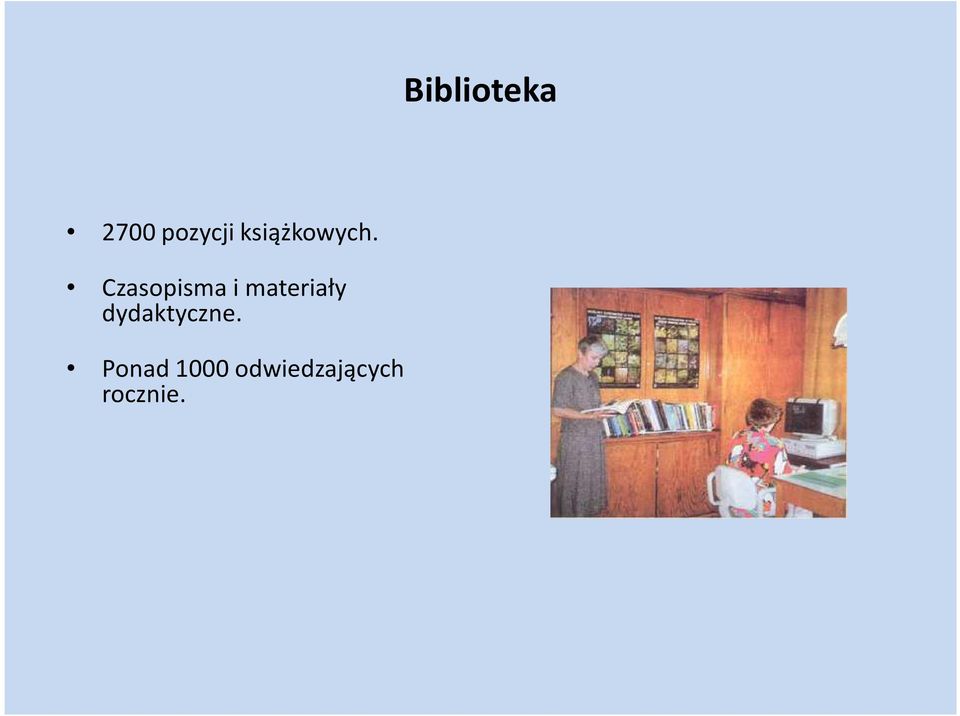 Biblioteka

• 2700 pozycji książkowych.

• Czasopisma i materiały dydaktyczne.

• Ponad 1000 odwiedzających rocznie.